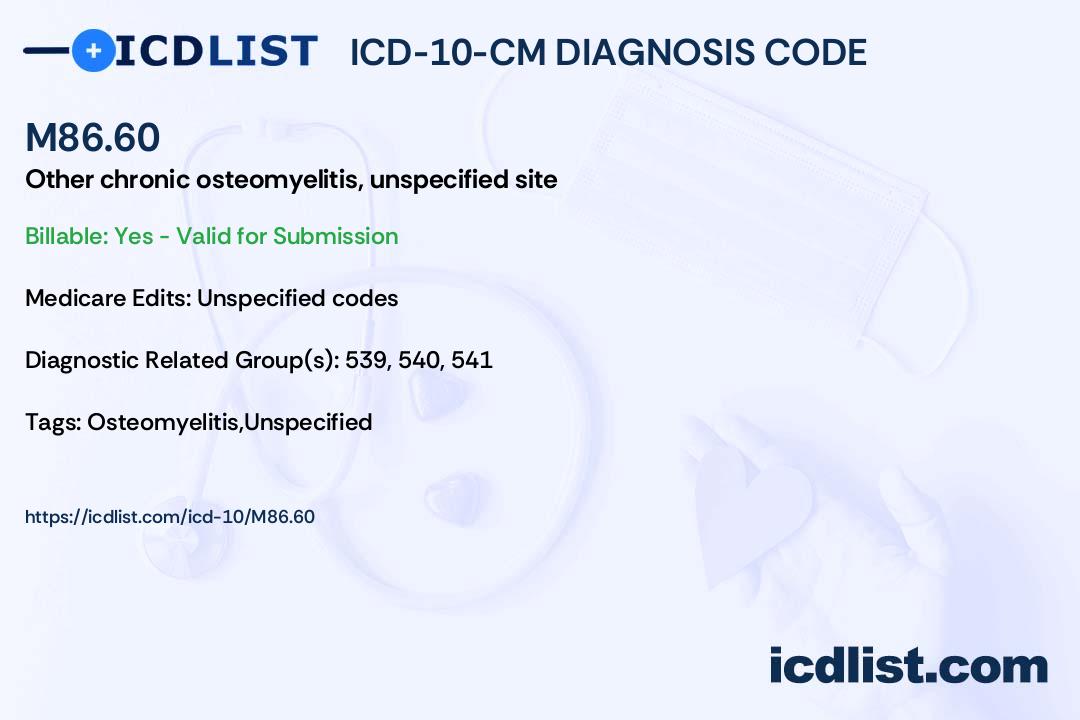 ICDLIST ICD-10-CM DIAGNOSIS CODE

M86.60

Other chronic osteomyelitis, unspecified site

Billable: Yes - Valid for Submission

Medicare Edits: Unspecified codes

Diagnostic Related Group(s): 539, 540, 541

Tags: Osteomyelitis,Unspecified

https://icdlist.com/icd-10/M86.60

icdlist.com